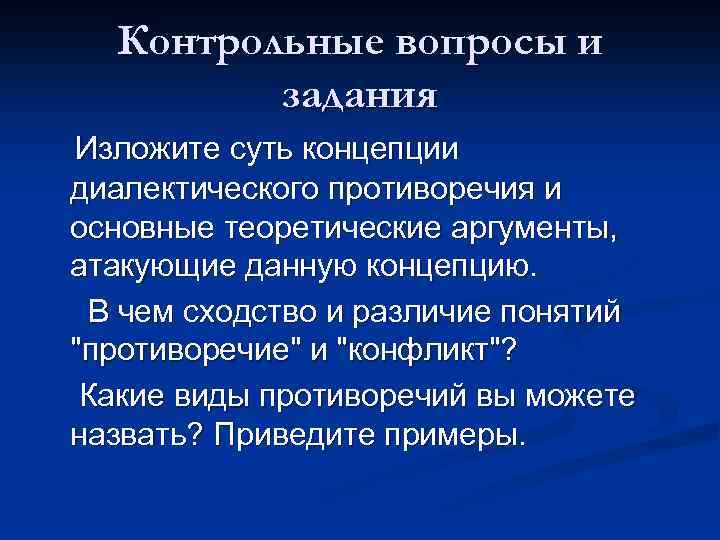 Контрольные вопросы и задания

Изложите суть концепции диалектического противоречия и основные теоретические аргументы, атакующие данную концепцию.

В чем сходство и различие понятий "противоречие" и "конфликт"?

Какие виды противоречий вы можете назвать? Приведите примеры.